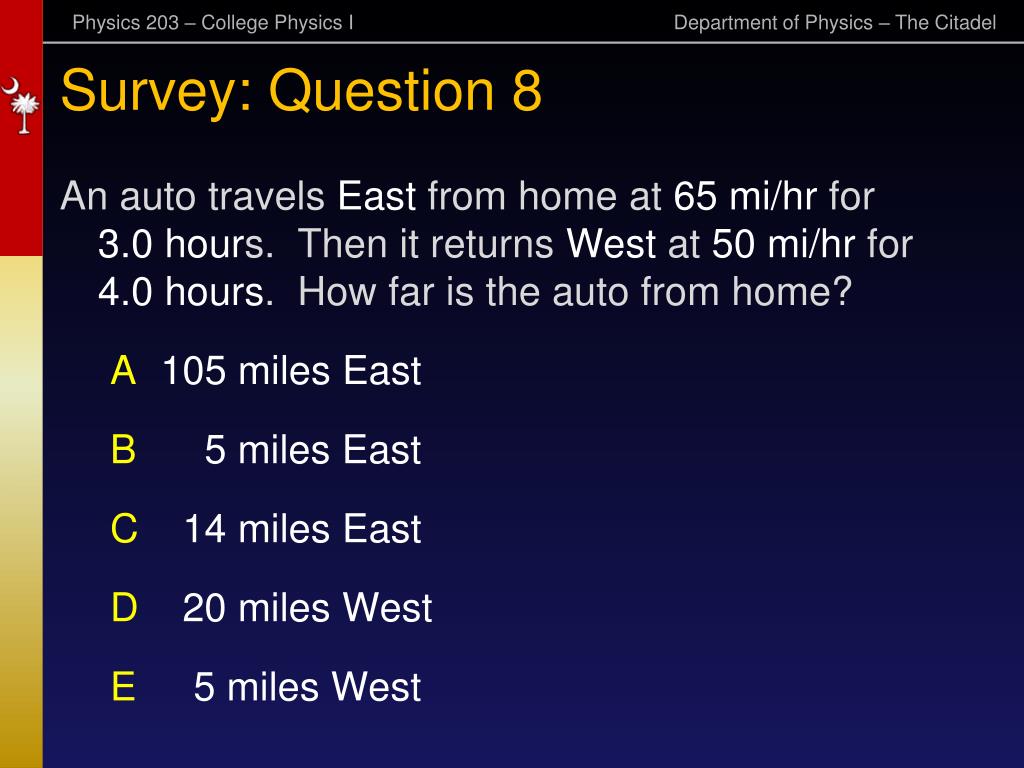 Physics 203 – College Physics I

Department of Physics – The Citadel

Survey: Question 8

An auto travels East from home at 65 mi/hr for 3.0 hours. Then it returns West at 50 mi/hr for 4.0 hours. How far is the auto from home?

A 105 miles East

B 5 miles East

C 14 miles East

D 20 miles West

E 5 miles West